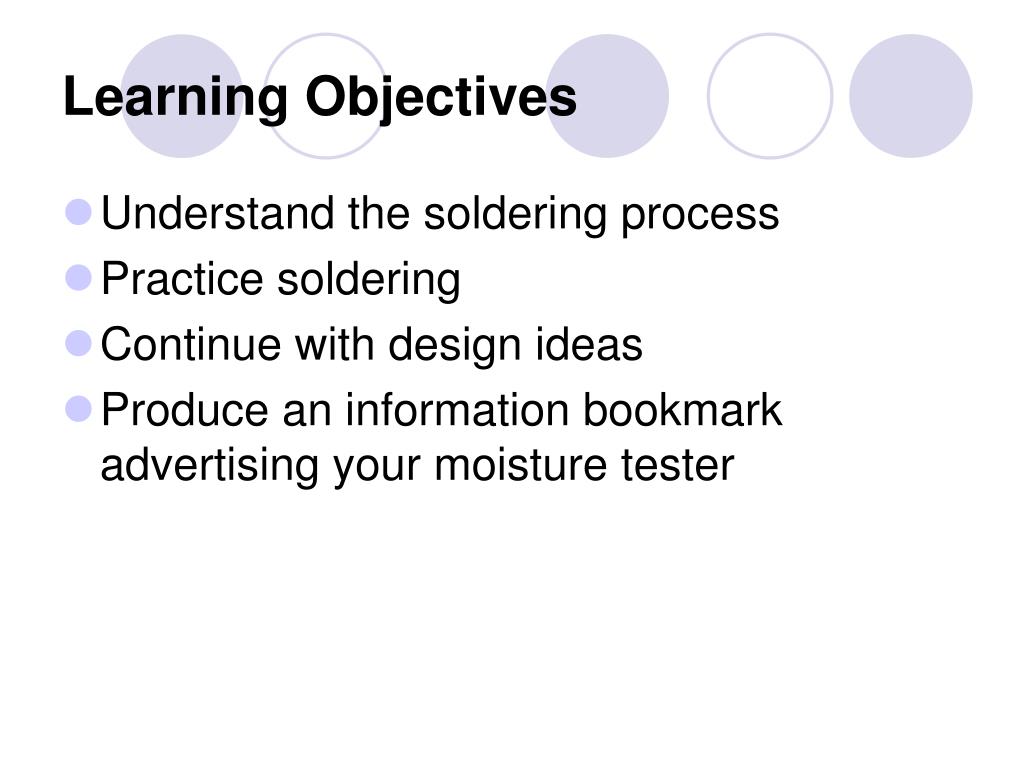 Learning Objectives

- Understand the soldering process
- Practice soldering
- Continue with design ideas
- Produce an information bookmark advertising your moisture tester